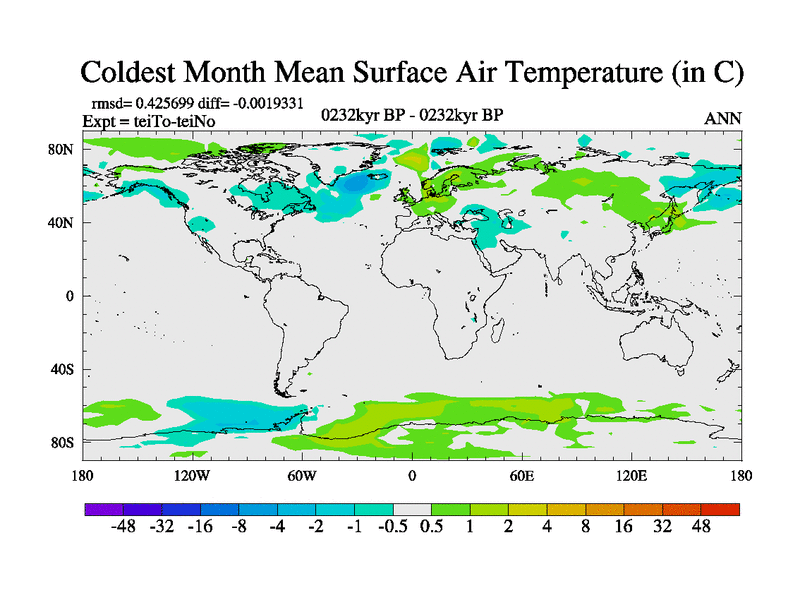 Coldest Month Mean Surface Air Temperature (in C)

rmsd= 0.425699 diff= -0.0019331
Expt = teiTo-teiNo

0232kyr BP - 0232kyr BP

ANN

80N
40N
0
40S
80S

180 120W 60W 0 60E 120E 180

-48 -32 -16 -8 -4 -2 -1 -0.5 0.5 1 2 4 8 16 32 48